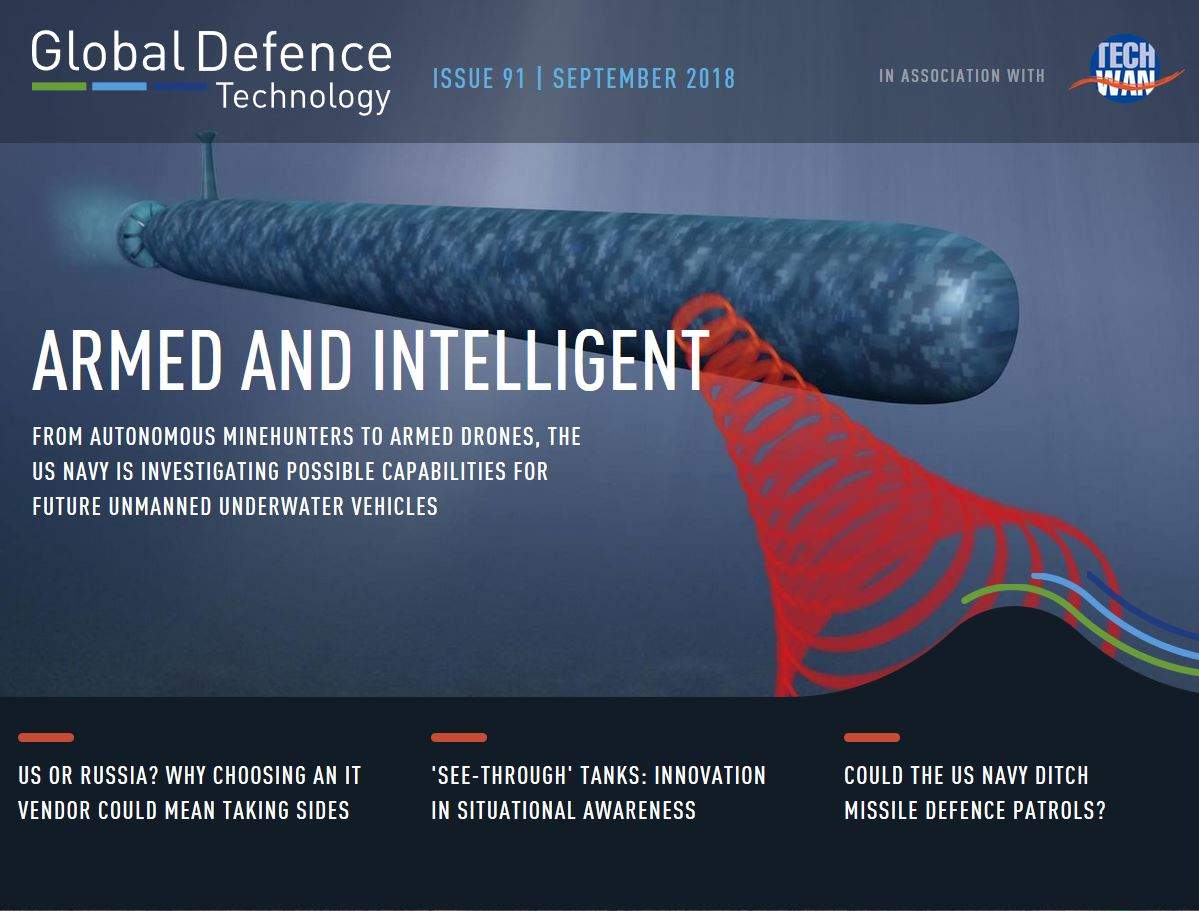 Global Defence Technology

ISSUE 91 | SEPTEMBER 2018

IN ASSOCIATION WITH

TECH WAN

ARMED AND INTELLIGENT

FROM AUTONOMOUS MINEHUNTERS TO ARMED DRONES, THE US NAVY IS INVESTIGATING POSSIBLE CAPABILITIES FOR FUTURE UNMANNED UNDERWATER VEHICLES

US OR RUSSIA? WHY CHOOSING AN IT VENDOR COULD MEAN TAKING SIDES

'SEE-THROUGH' TANKS: INNOVATION IN SITUATIONAL AWARENESS

COULD THE US NAVY DITCH MISSILE DEFENCE PATROLS?